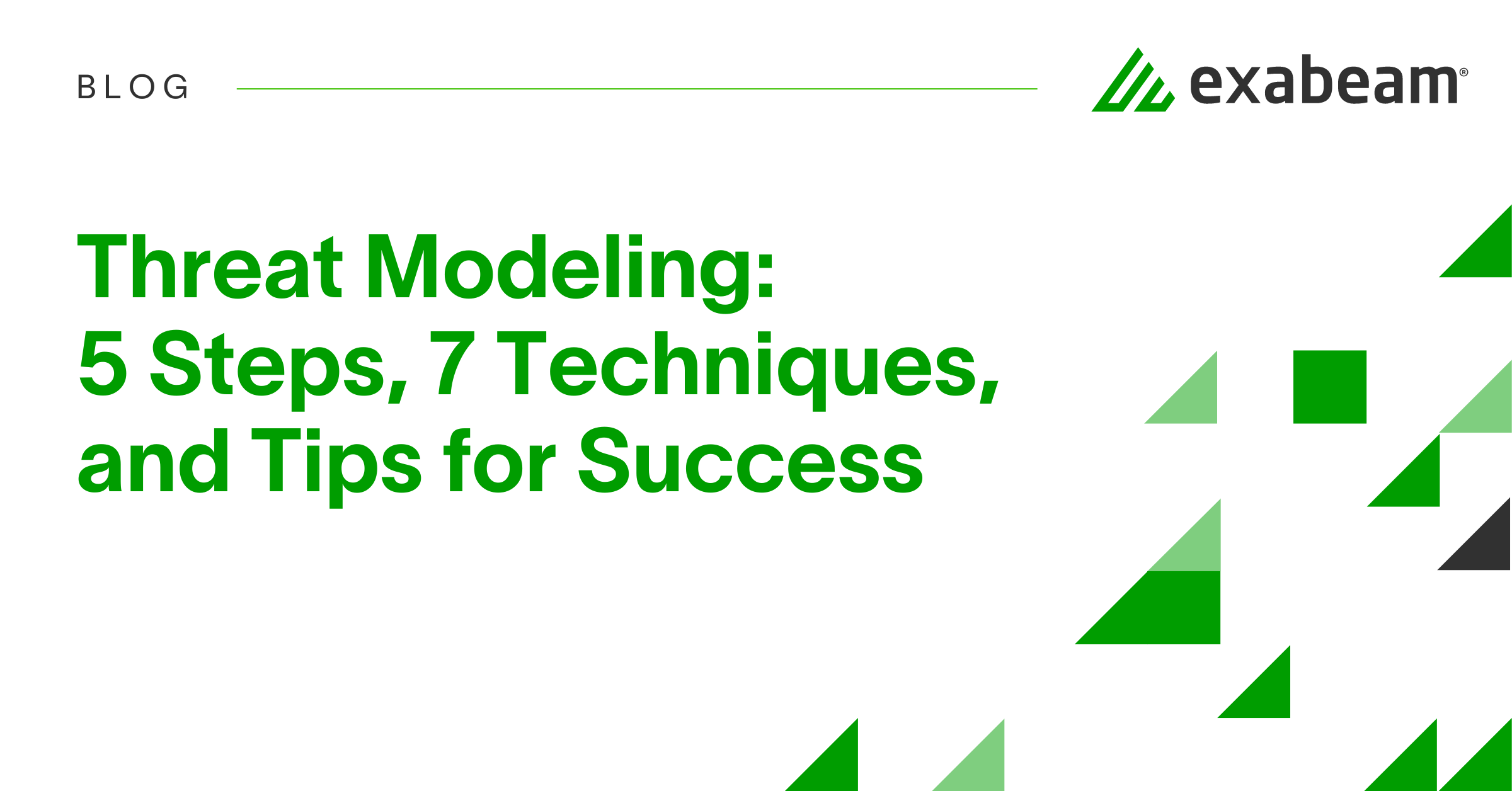 BLOG

exabeam®

Threat Modeling:
5 Steps, 7 Techniques, and Tips for Success